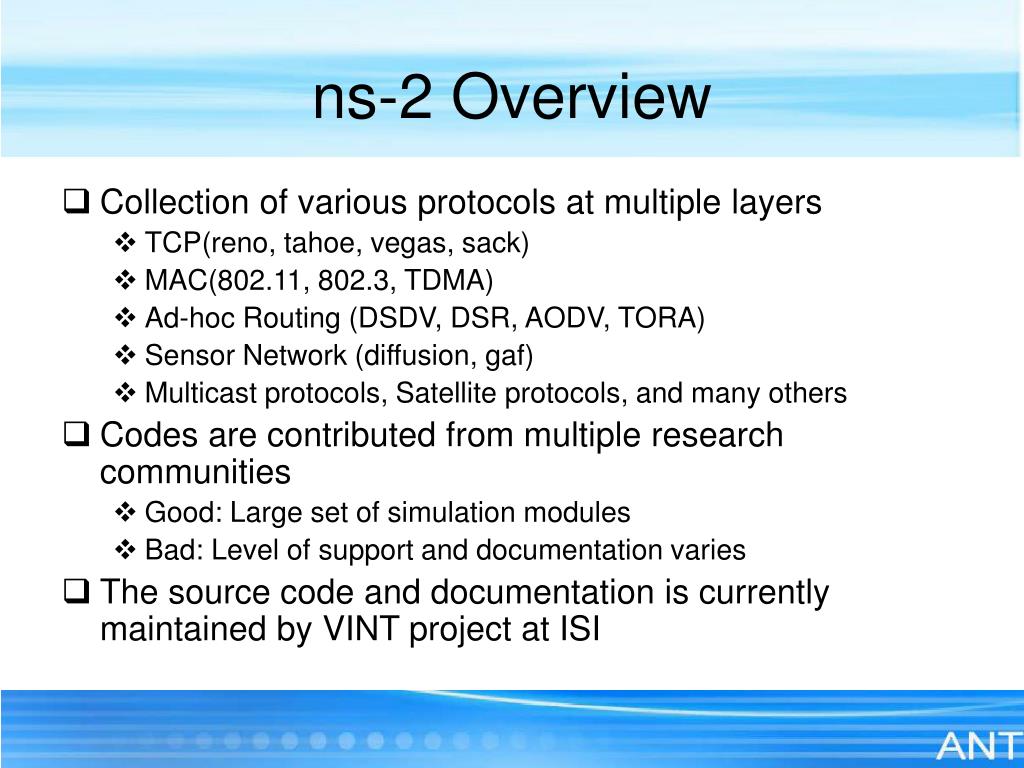 ns-2 Overview

❑ Collection of various protocols at multiple layers
❖ TCP(reno, tahoe, vegas, sack)
❖ MAC(802.11, 802.3, TDMA)
❖ Ad-hoc Routing (DSDV, DSR, AODV, TORA)
❖ Sensor Network (diffusion, gaf)
❖ Multicast protocols, Satellite protocols, and many others

❑ Codes are contributed from multiple research communities
❖ Good: Large set of simulation modules
❖ Bad: Level of support and documentation varies

❑ The source code and documentation is currently maintained by VINT project at ISI

ANT